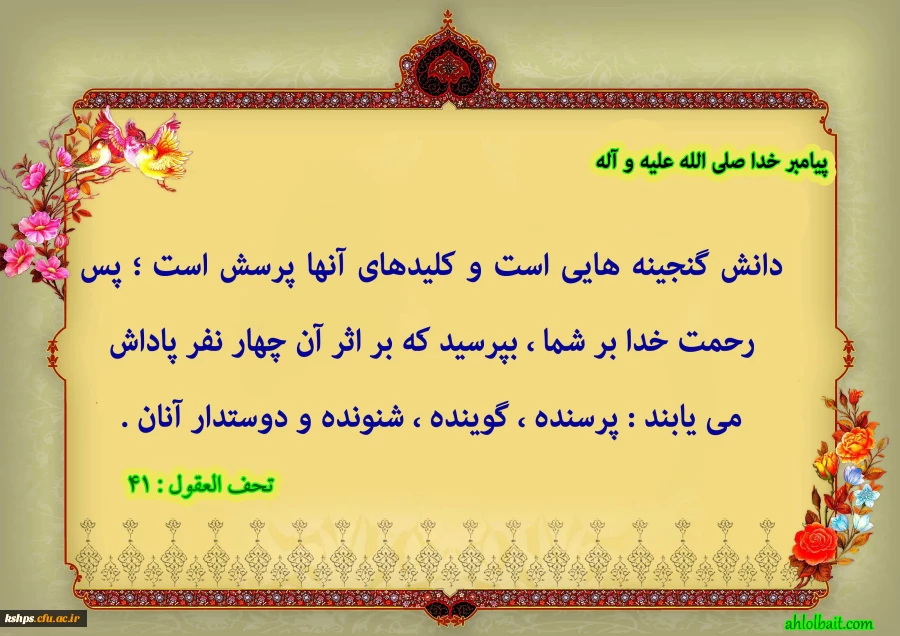 پیامبر خدا صلی الله علیه و آله

دانش گنجینه هایی است و کلیدهای آنها پرسش است ؛ پس رحمت خدا بر شما ، بپرسید که بر اثر آن چهار نفر پاداش می یابند : پرسنده ، گوینده ، شنونده و دوستدار آنان .

تحف العقول : ۴۱

kshps.cfu.ac.ir

ahlolbait.com